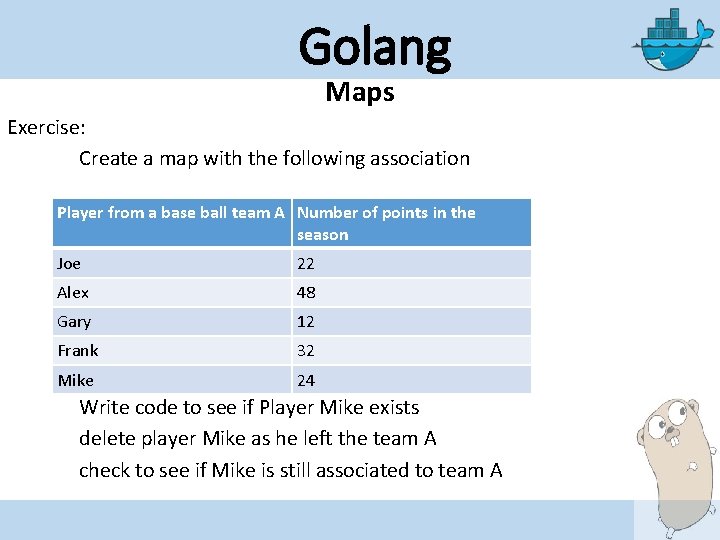 Golang

Maps

Exercise:

Create a map with the following association

| Player from a base ball team A | Number of points in the season |
|---|---|
| Joe | 22 |
| Alex | 48 |
| Gary | 12 |
| Frank | 32 |
| Mike | 24 |

Write code to see if Player Mike exists

delete player Mike as he left the team A

check to see if Mike is still associated to team A